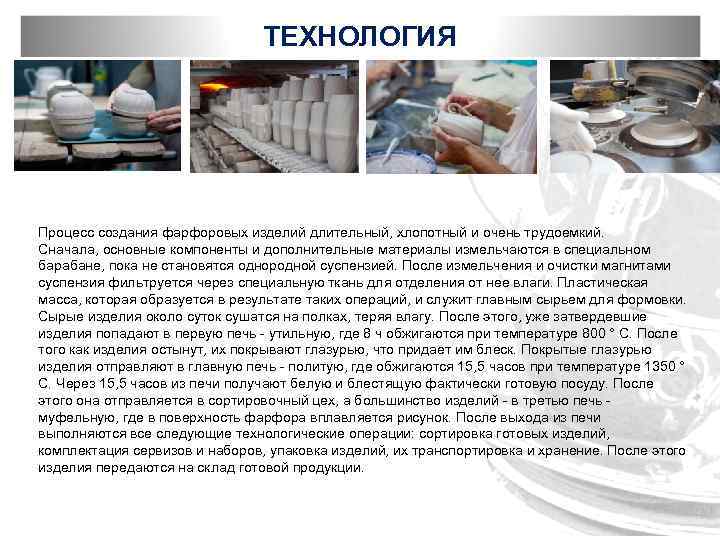 ТЕХНОЛОГИЯ

Процесс создания фарфоровых изделий длительный, хлопотный и очень трудоемкий. Сначала, основные компоненты и дополнительные материалы измельчаются в специальном барабане, пока не становятся однородной суспензией. После измельчения и очистки магнитами суспензия фильтруется через специальную ткань для отделения от нее влаги. Пластическая масса, которая образуется в результате таких операций, и служит главным сырьем для формовки. Сырые изделия около суток сушатся на полках, теряя влагу. После этого, уже затвердевшие изделия попадают в первую печь - утильную, где 8 ч обжигаются при температуре 800 ° С. После того как изделия остынут, их покрывают глазурью, что придает им блеск. Покрытые глазурью изделия отправляют в главную печь - политую, где обжигаются 15,5 часов при температуре 1350 ° С. Через 15,5 часов из печи получают белую и блестящую фактически готовую посуду. После этого она отправляется в сортировочный цех, а большинство изделий - в третью печь - муфельную, где в поверхность фарфора вплавляется рисунок. После выхода из печи выполняются все следующие технологические операции: сортировка готовых изделий, комплектация сервизов и наборов, упаковка изделий, их транспортировка и хранение. После этого изделия передаются на склад готовой продукции.